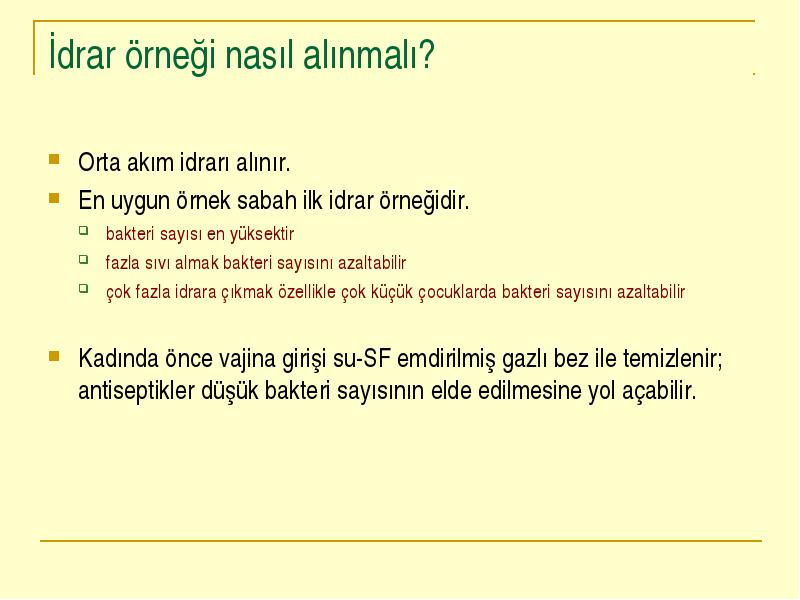 İdrar örneği nasıl alınmalı?

Orta akım idrarı alınır.

En uygun örnek sabah ilk idrar örneğidir.

bakteri sayısı en yüksektir

fazla sıvı almak bakteri sayısını azaltabilir

çok fazla idrara çıkmak özellikle çok küçük çocuklarda bakteri sayısını azaltabilir

Kadında önce vajina girişi su-SF emdirilmiş gazlı bez ile temizlenir; antiseptikler düşük bakteri sayısının elde edilmesine yol açabilir.